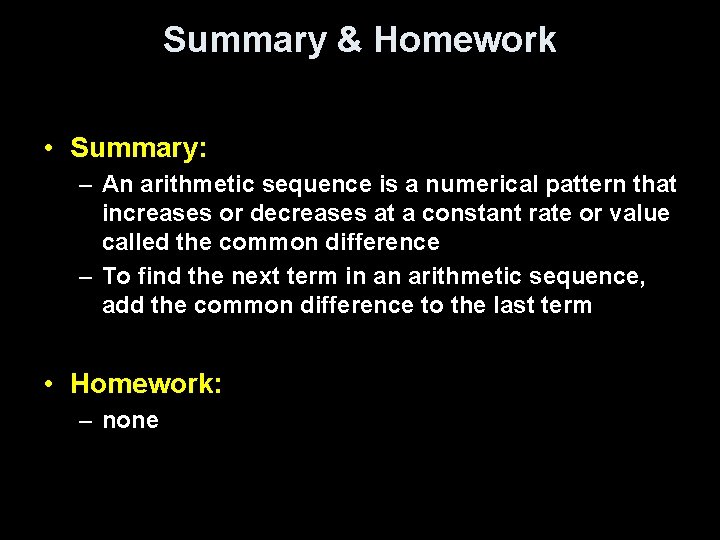 Summary & Homework

• Summary:
– An arithmetic sequence is a numerical pattern that increases or decreases at a constant rate or value called the common difference
– To find the next term in an arithmetic sequence, add the common difference to the last term

• Homework:
– none